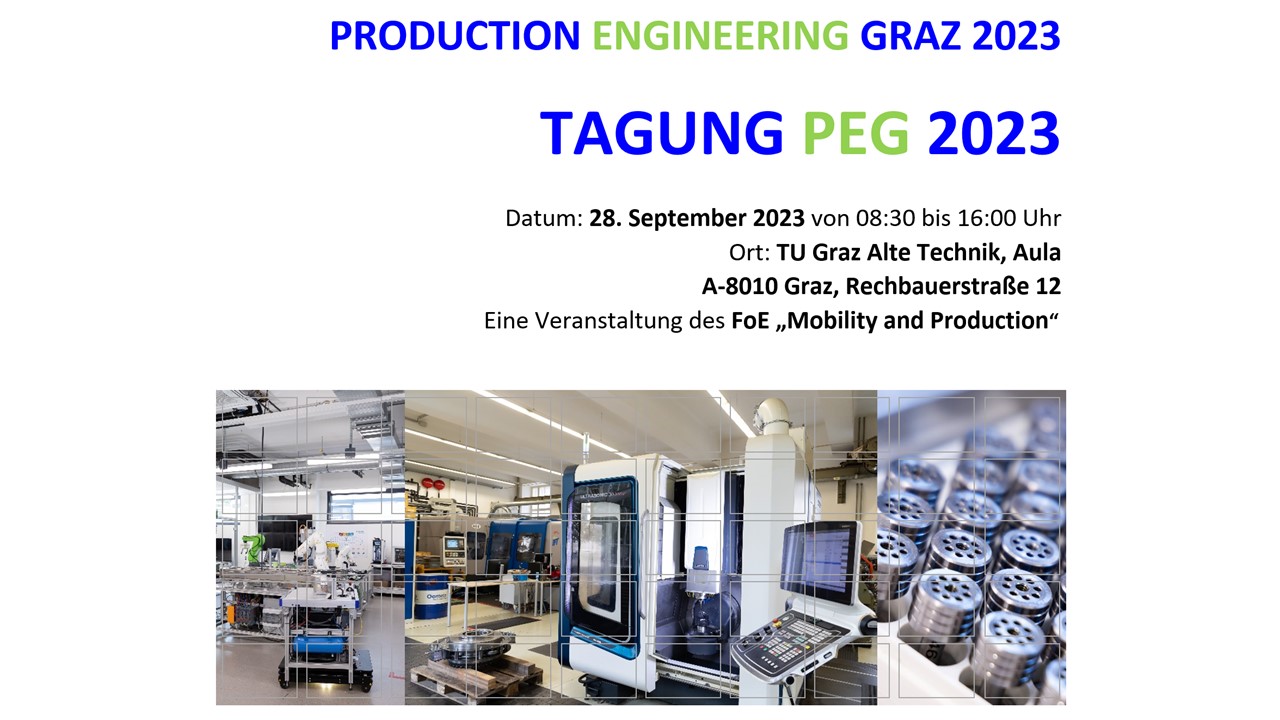 PRODUCTION ENGINEERING GRAZ 2023

TAGUNG PEG 2023

Datum: 28. September 2023 von 08:30 bis 16:00 Uhr
Ort: TU Graz Alte Technik, Aula
A-8010 Graz, Rechbauerstraße 12
Eine Veranstaltung des FoE „Mobility and Production“